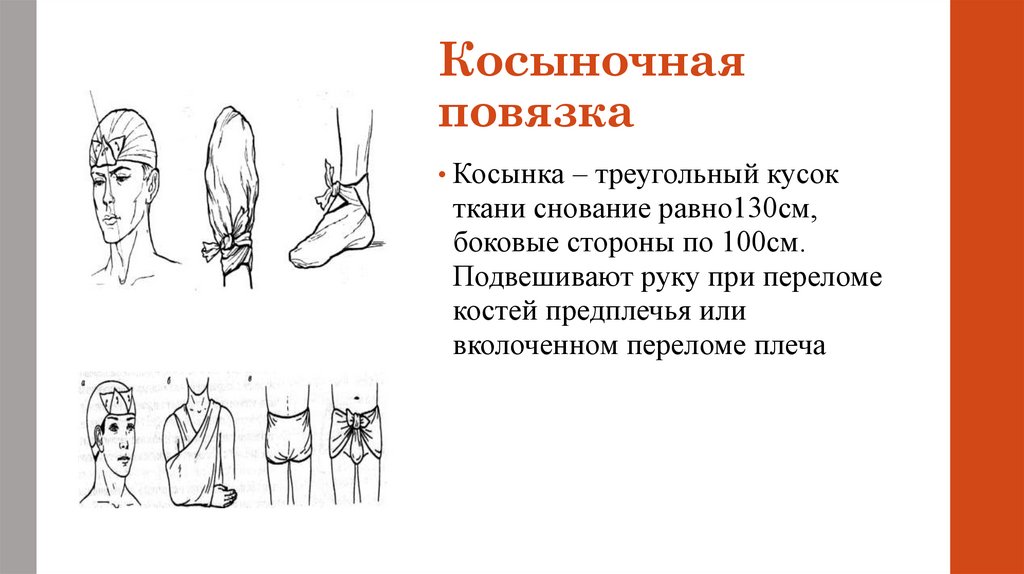 Косыночная повязка

• Косынка – треугольный кусок ткани снование равно130см, боковые стороны по 100см. Подвешивают руку при переломе костей предплечья или вколоченном переломе плеча